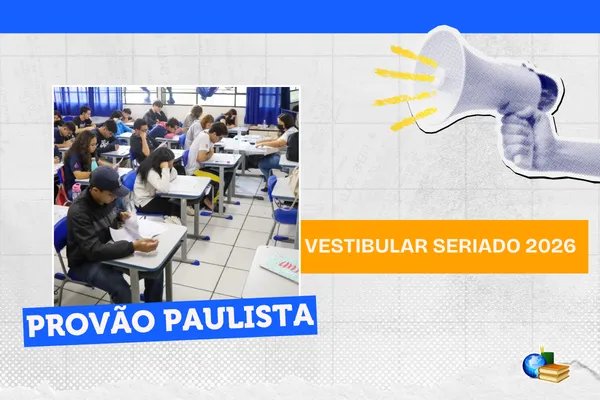 VESTIBULAR SERIADO 2026

PROVÃO PAULISTA